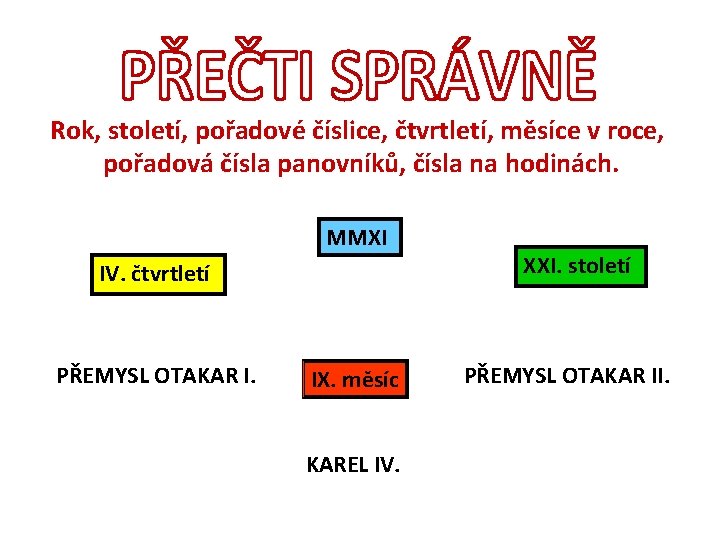 PŘEČTI SPRÁVNĚ

Rok, století, pořadové číslice, čtvrtletí, měsíce v roce, pořadová čísla panovníků, čísla na hodinách.

MMXI

IV. čtvrtletí

XXI. století

PŘEMYSL OTAKAR I.

IX. měsíc

PŘEMYSL OTAKAR II.

KAREL IV.